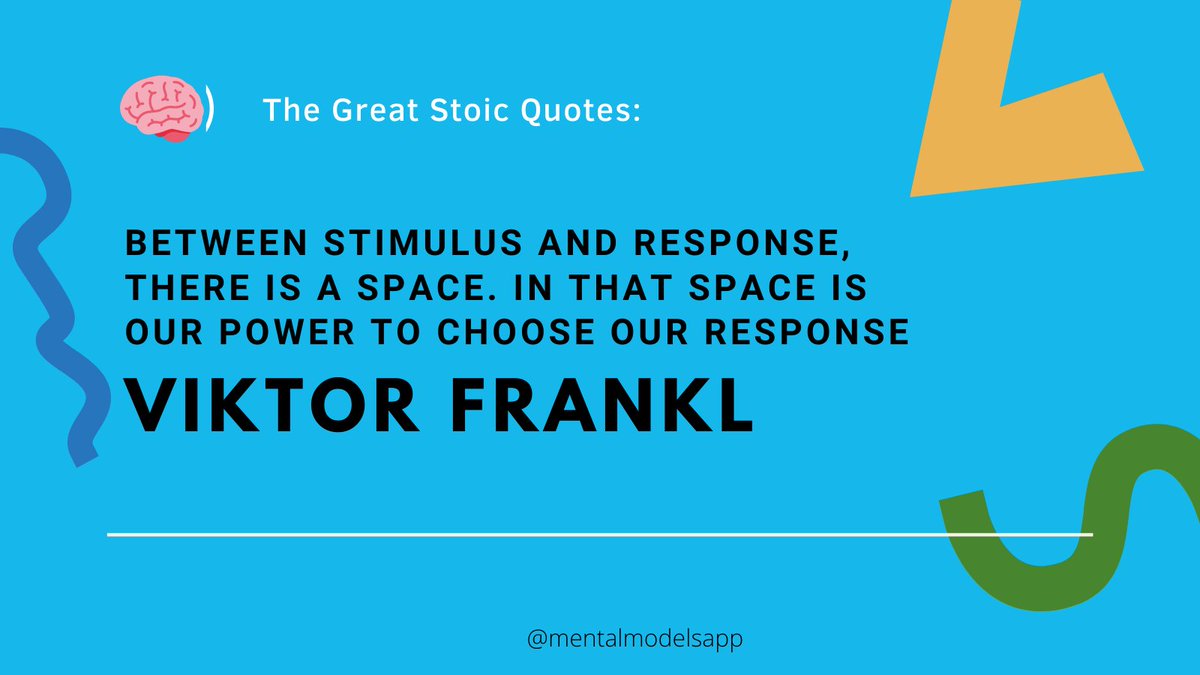 The Great Stoic Quotes:

BETWEEN STIMULUS AND RESPONSE, THERE IS A SPACE. IN THAT SPACE IS OUR POWER TO CHOOSE OUR RESPONSE

VIKTOR FRANKL

@mentalmodelsapp